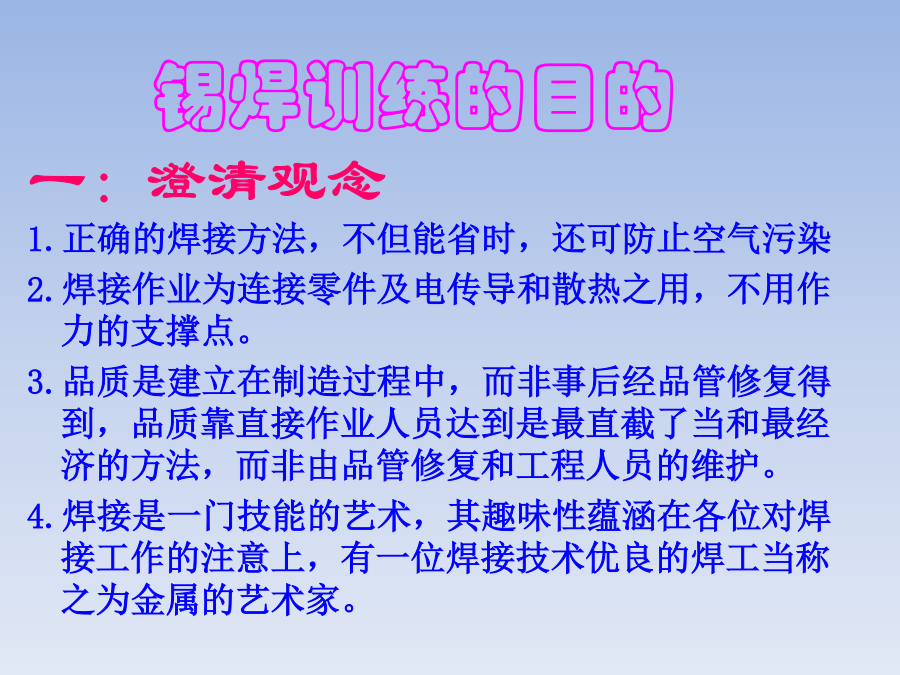 锡焊训练的目的

一：澄清观念

1.正确的焊接方法，不但能省时，还可防止空气污染

2.焊接作业为连接零件及电传导和散热之用，不用作力的支撑点。

3.品质是建立在制造过程中，而非事后经品管修复得到，品质靠直接作业人员达到是最直截了当和最经济的方法，而非由品管修复和工程人员的维护。

4.焊接是一门技能的艺术，其趣味性蕴涵在各位对焊接工作的注意上，有一位焊接技术优良的焊工当称之为金属的艺术家。